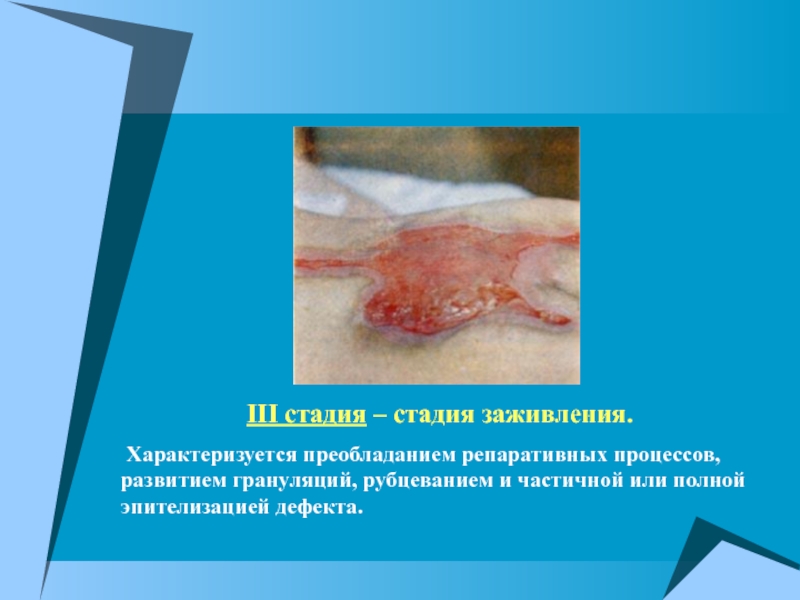 III стадия – стадия заживления.

Характеризуется преобладанием репаративных процессов, развитием грануляций, рубцеванием и частичной или полной эпителизацией дефекта.